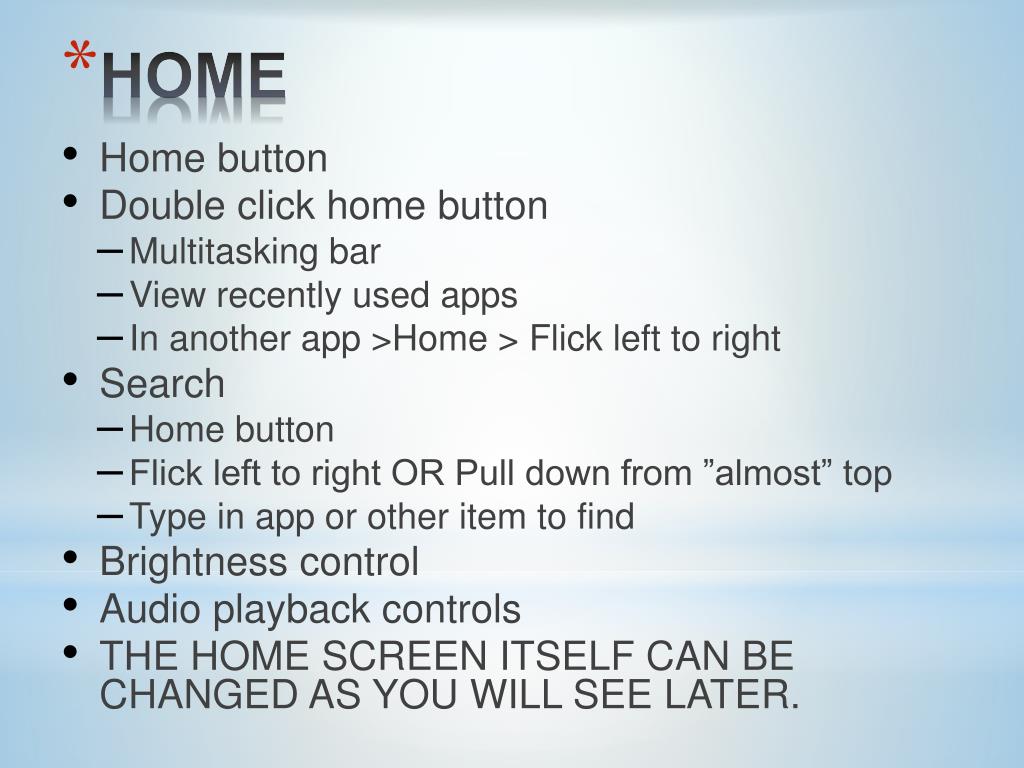 *HOME

• Home button
• Double click home button
– Multitasking bar
– View recently used apps
– In another app >Home > Flick left to right
• Search
– Home button
– Flick left to right OR Pull down from ”almost” top
– Type in app or other item to find
• Brightness control
• Audio playback controls
• THE HOME SCREEN ITSELF CAN BE CHANGED AS YOU WILL SEE LATER.